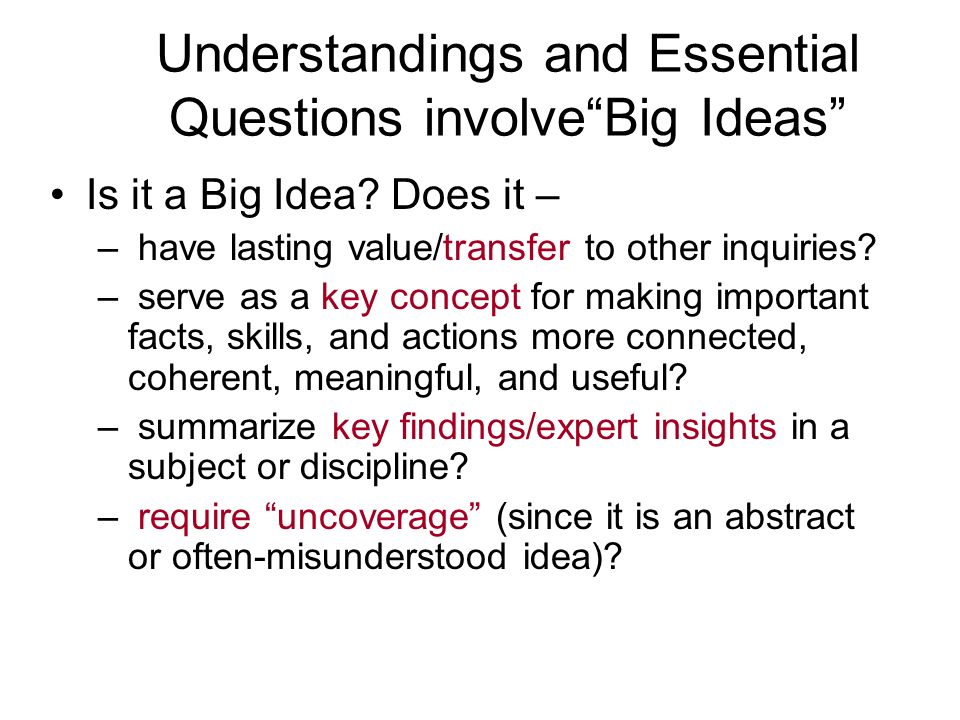 Understandings and Essential Questions involve“Big Ideas”

• Is it a Big Idea? Does it –

– have lasting value/transfer to other inquiries?

– serve as a key concept for making important facts, skills, and actions more connected, coherent, meaningful, and useful?

– summarize key findings/expert insights in a subject or discipline?

– require “uncoverage” (since it is an abstract or often-misunderstood idea)?